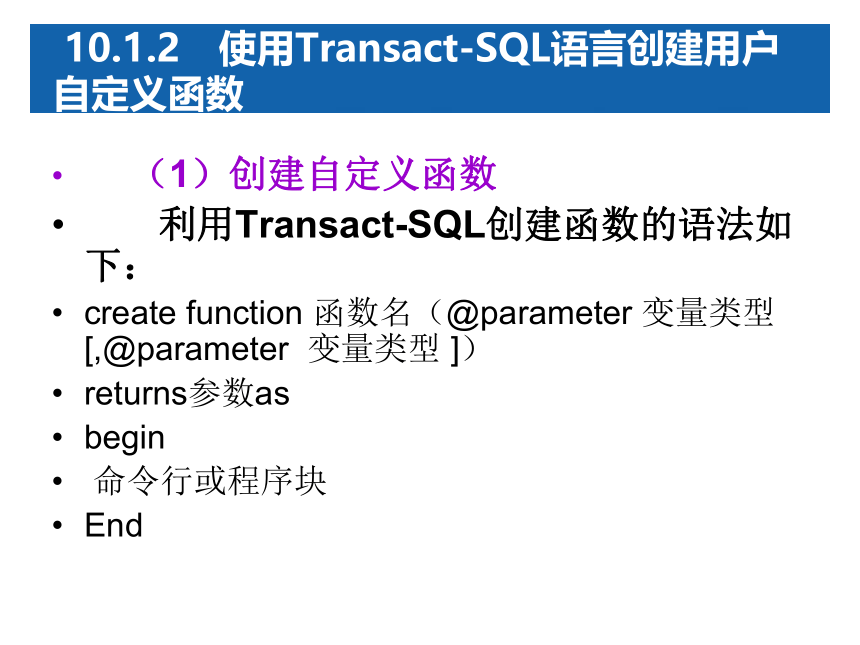 10.1.2 使用Transact-SQL语言创建用户自定义函数

• （1）创建自定义函数

• 利用Transact-SQL创建函数的语法如下：

• create function 函数名（@parameter 变量类型 [,@parameter 变量类型 ]）

• returns参数as

• begin

• 命令行或程序块

• End